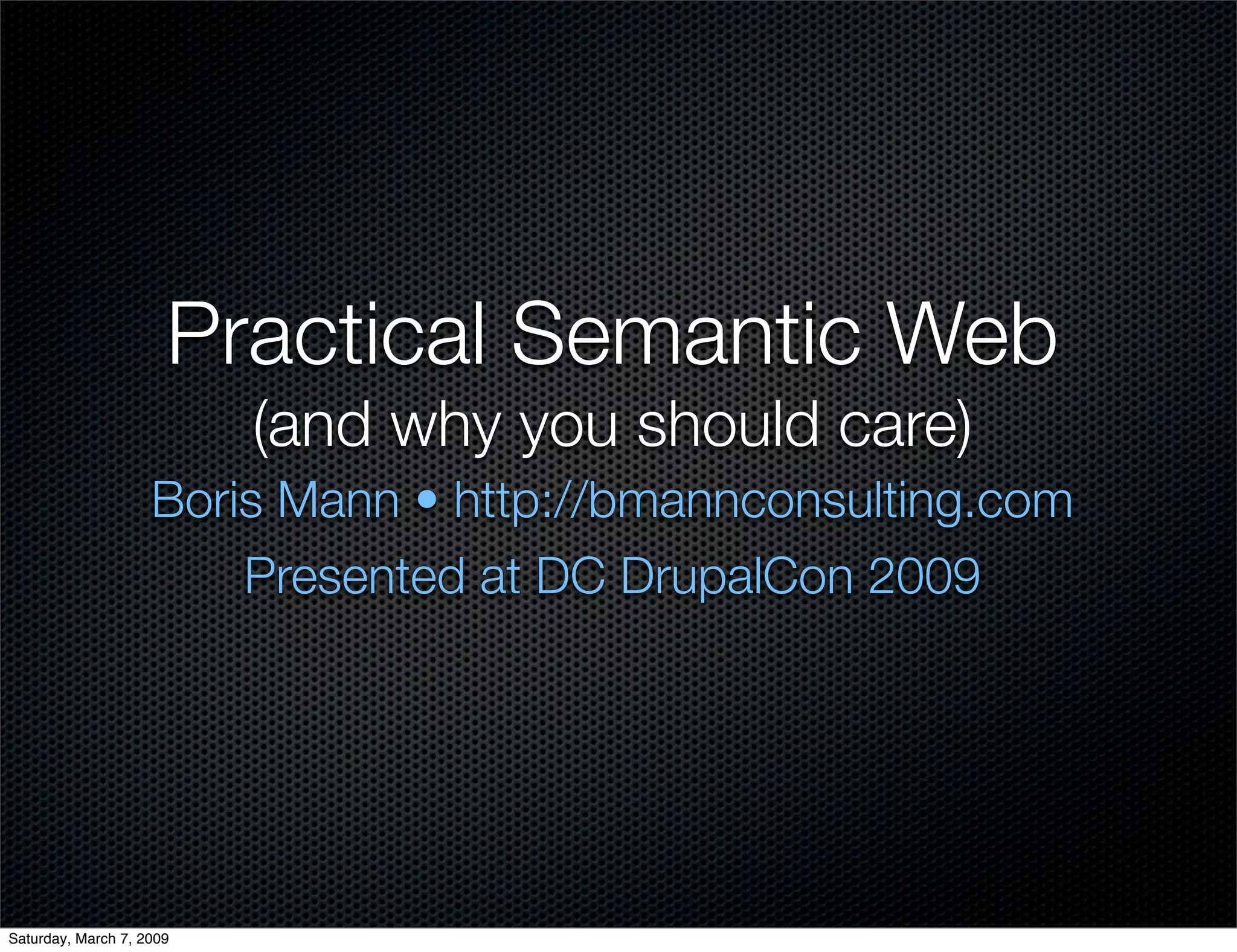 Practical Semantic Web
(and why you should care)

Boris Mann • http://bmannconsulting.com

Presented at DC DrupalCon 2009

Saturday, March 7, 2009